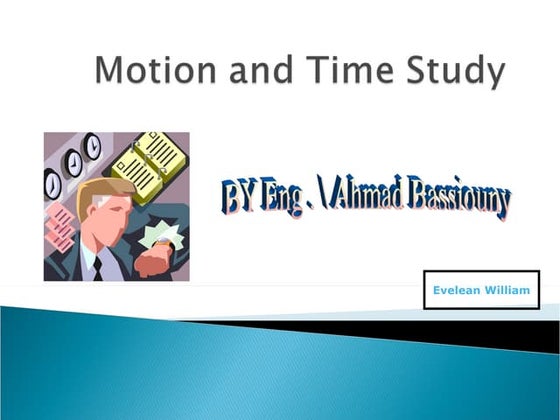 Motion and Time Study

BY Eng . \Ahmad Bassiouny

Evelean William